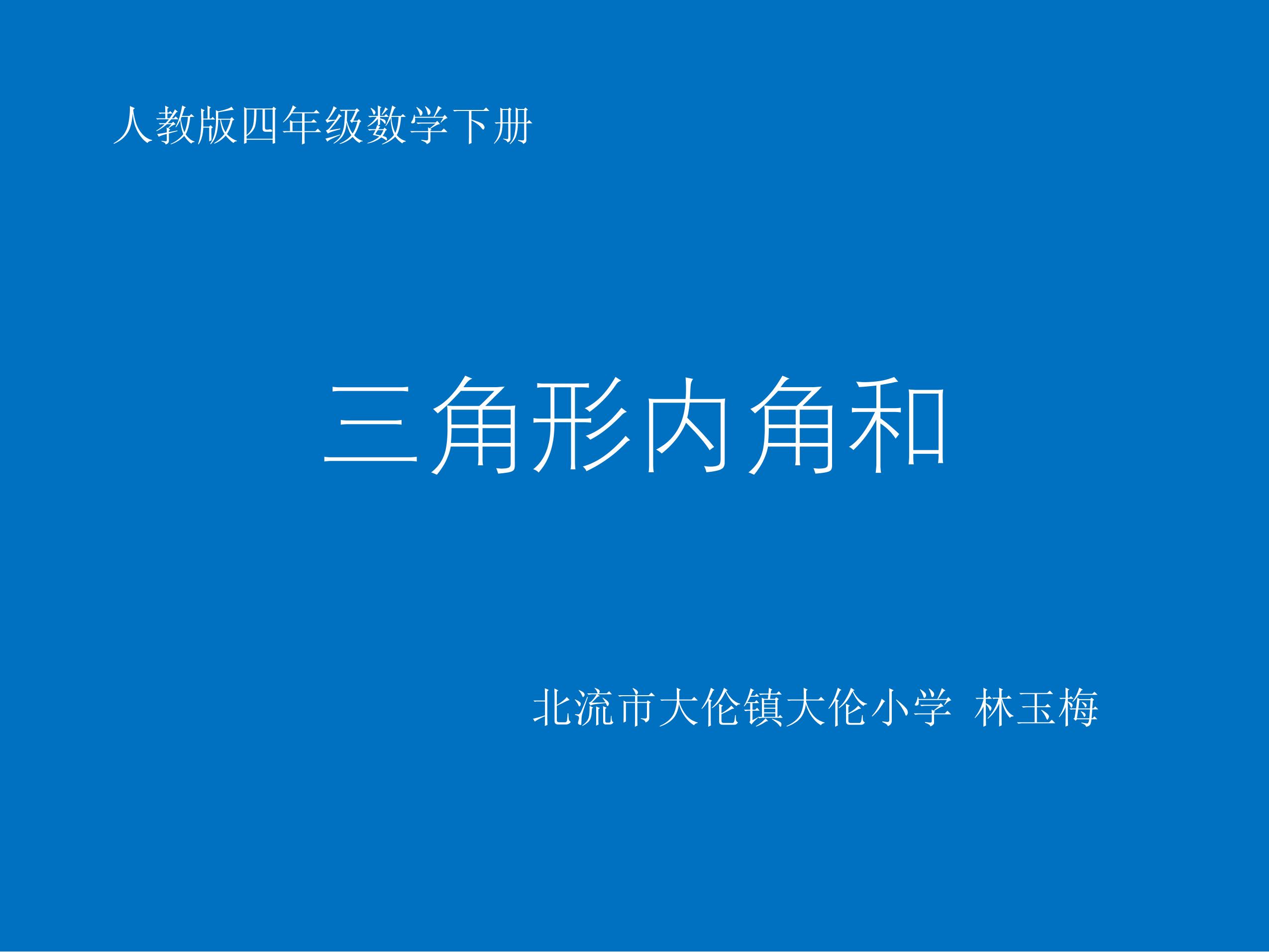 人教版四年级数学下册

三角形内角和

北流市大伦镇大伦小学 林玉梅